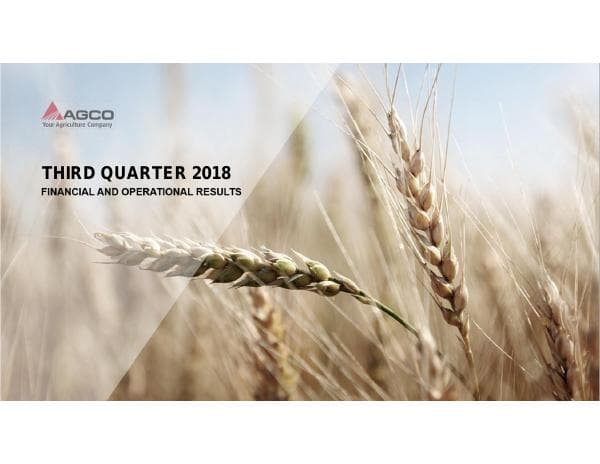 AGCO
Your Agriculture Company

THIRD QUARTER 2018
FINANCIAL AND OPERATIONAL RESULTS